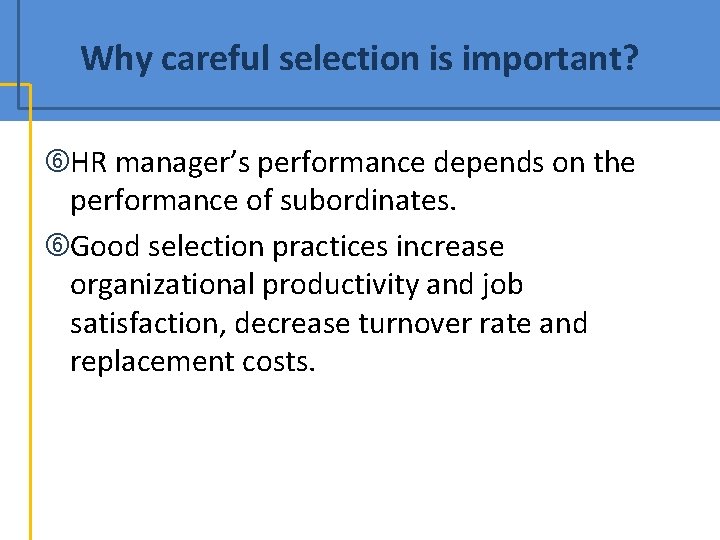 Why careful selection is important?

⑥HR manager's performance depends on the performance of subordinates.

⑥Good selection practices increase organizational productivity and job satisfaction, decrease turnover rate and replacement costs.